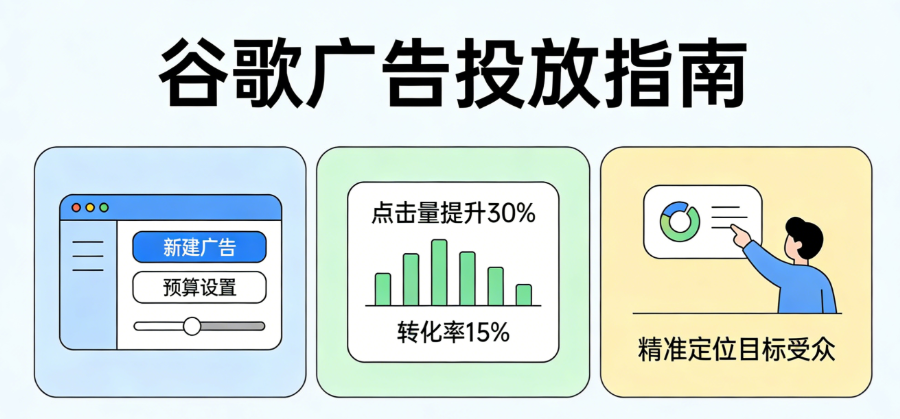 谷歌广告投放指南

新建广告
预算设置

点击量提升30%
转化率15%

精准定位目标受众